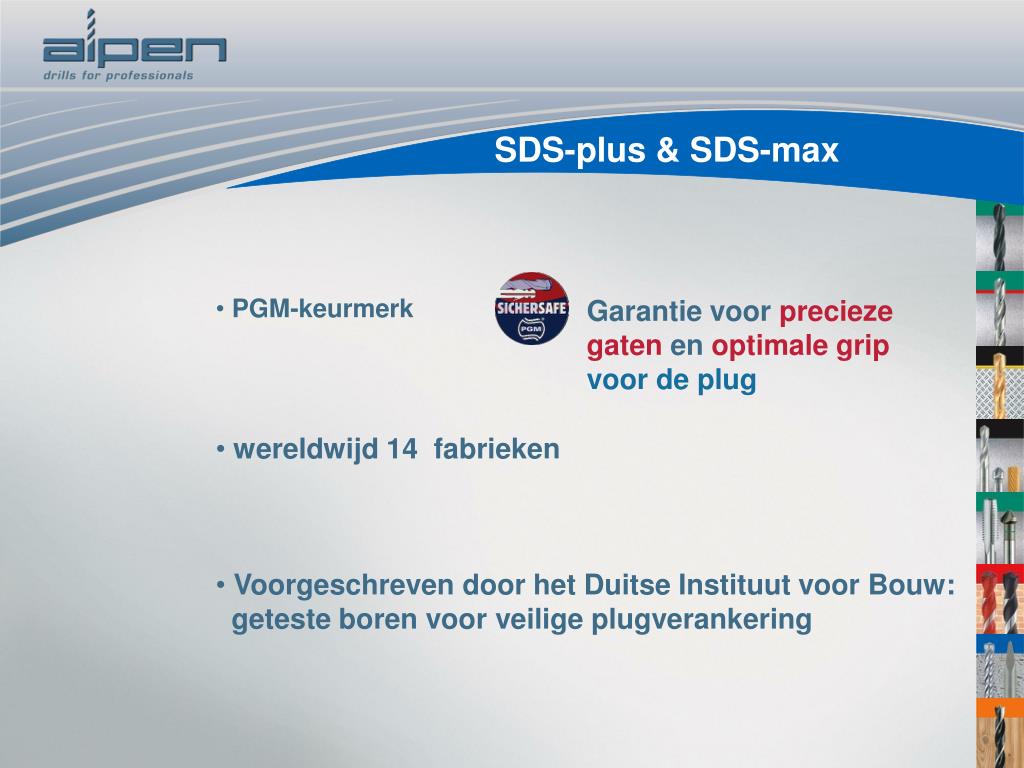 alpen
drills for professionals

SDS-plus & SDS-max

• PGM-keurmerk

SICHERSAFE
PGM

Garantie voor precieze gaten en optimale grip voor de plug

• wereldwijd 14 fabrieken

• Voorgeschreven door het Duitse Instituut voor Bouw: geteste boren voor veilige plugverankering